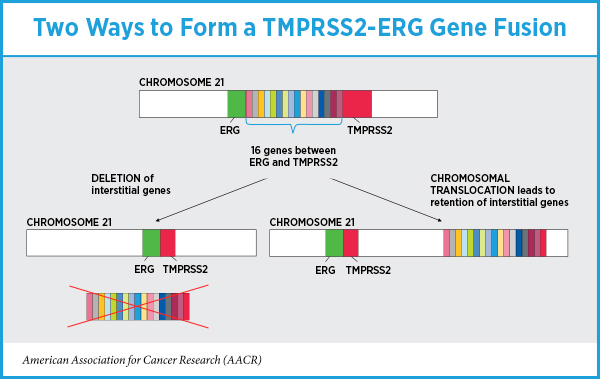 Two Ways to Form a TMPRSS2-ERG Gene Fusion

CHROMOSOME 21

ERG

TMPRSS2

16 genes between ERG and TMPRSS2

DELETION of interstitial genes

CHROMOSOMAL TRANSLOCATION leads to retention of interstitial genes

CHROMOSOME 21

ERG TMPRSS2

CHROMOSOME 21

ERG TMPRSS2

American Association for Cancer Research (AACR)